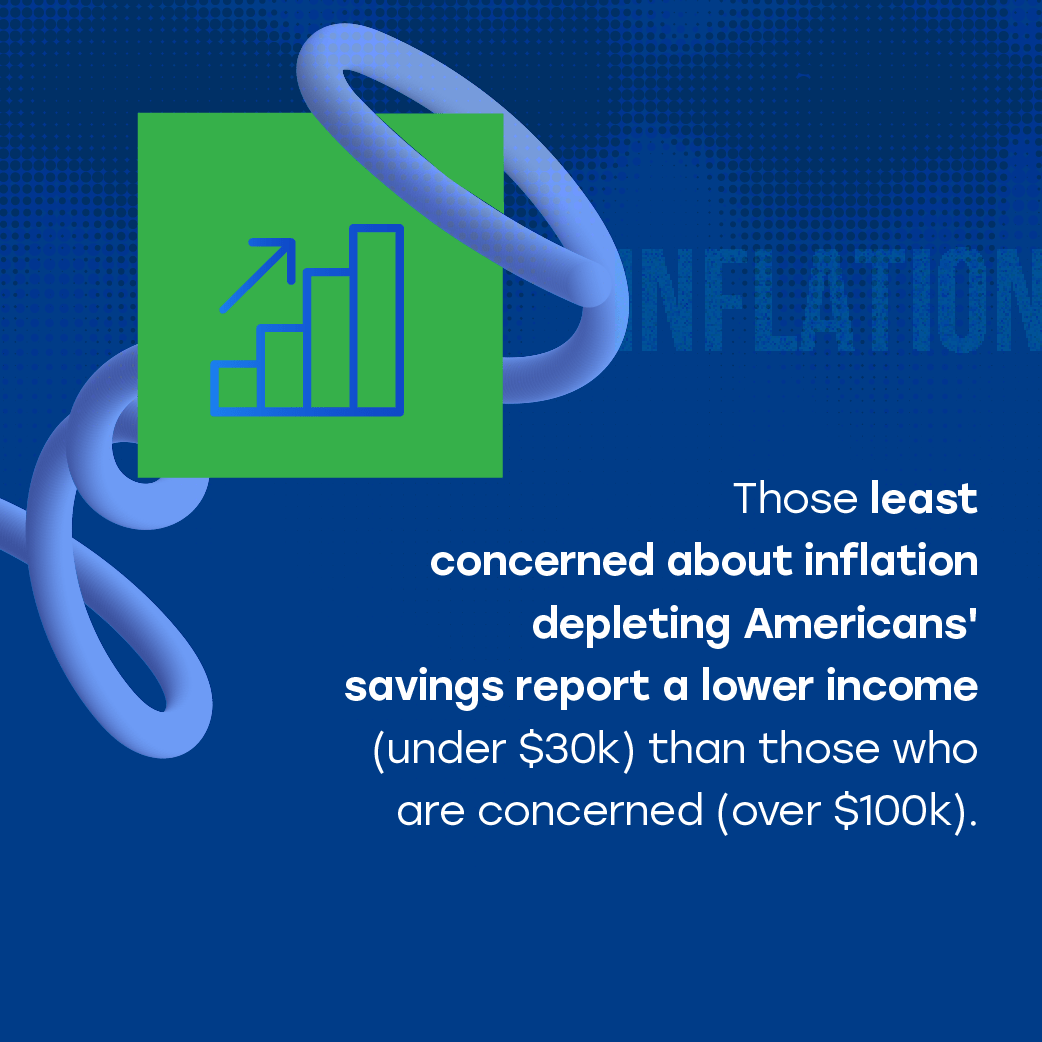 INFLATION

Those least concerned about inflation depleting Americans' savings report a lower income (under \$30k) than those who are concerned (over \$100k).